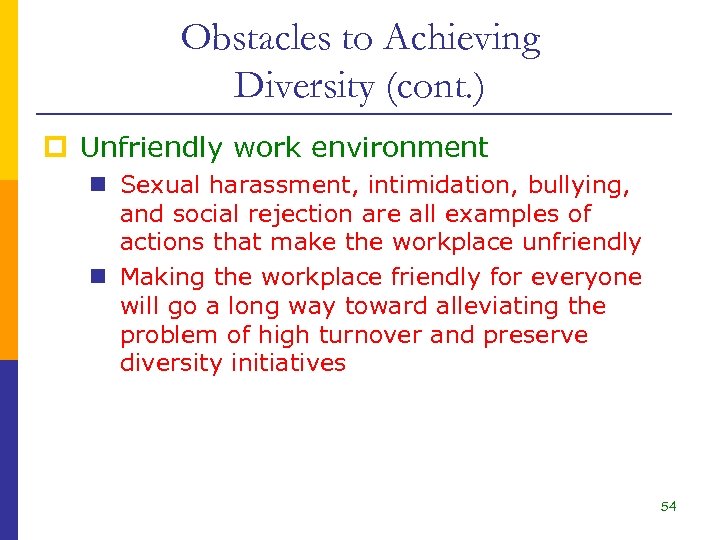 Obstacles to Achieving Diversity (cont.)

Unfriendly work environment

Sexual harassment, intimidation, bullying, and social rejection are all examples of actions that make the workplace unfriendly

Making the workplace friendly for everyone will go a long way toward alleviating the problem of high turnover and preserve diversity initiatives

54